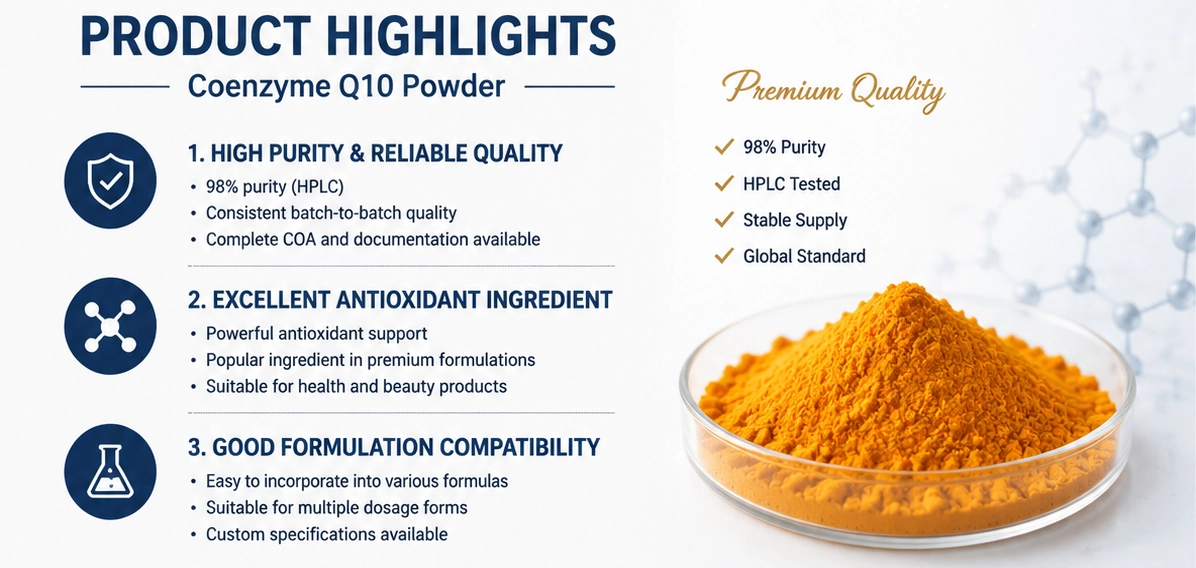 PRODUCT HIGHLIGHTS

Coenzyme Q10 Powder

1. HIGH PURITY & RELIABLE QUALITY
• 98% purity (HPLC)
• Consistent batch-to-batch quality
• Complete COA and documentation available

2. EXCELLENT ANTIOXIDANT INGREDIENT
• Powerful antioxidant support
• Popular ingredient in premium formulations
• Suitable for health and beauty products

3. GOOD FORMULATION COMPATIBILITY
• Easy to incorporate into various formulas
• Suitable for multiple dosage forms
• Custom specifications available

Premium Quality

✓ 98% Purity
✓ HPLC Tested
✓ Stable Supply
✓ Global Standard